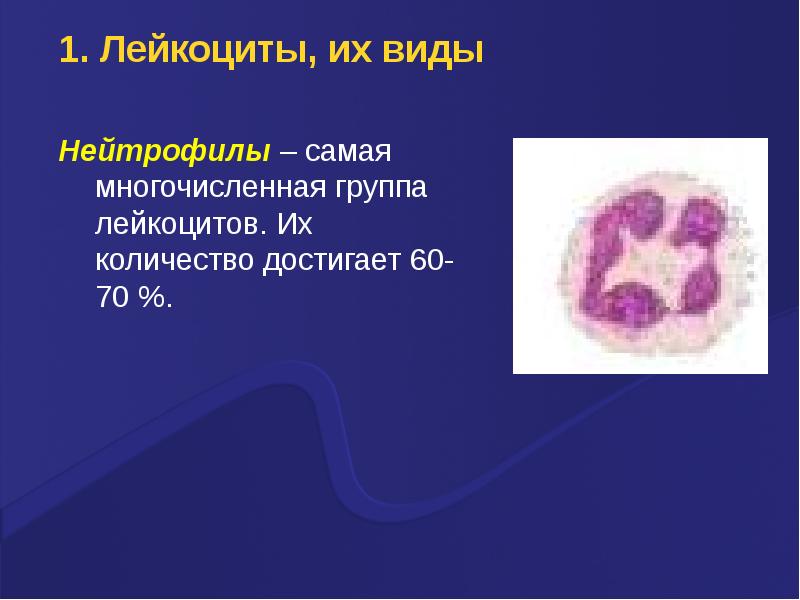 1. Лейкоциты, их виды

Нейтрофилы – самая многочисленная группа лейкоцитов. Их количество достигает 60-70 %.